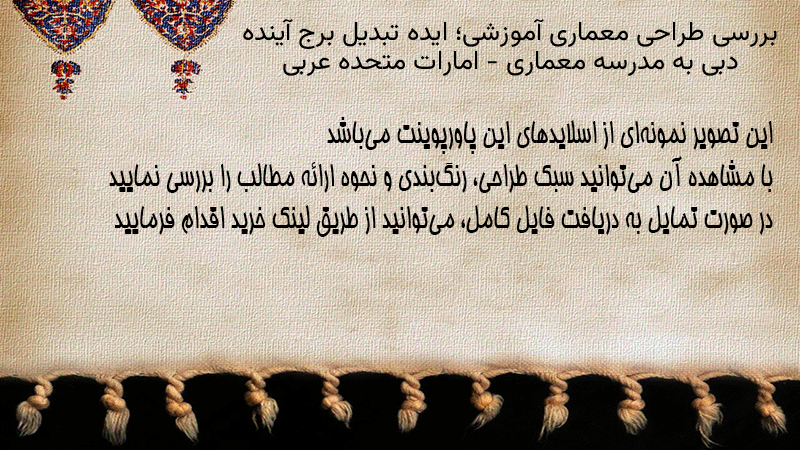 بررسی طراحی معماری آموزشی؛ ایده تبدیل برج آینده دبی به مدرسه معماری - امارات متحده عربی

این تصویر نمونه‌ای از اسلایدهای این پاورپوینت می‌باشد
با مشاهده آن می‌توانید سبک طراحی، رنگ‌بندی و نحوه ارائه مطالب را بررسی نمایید
در صورت تمایل به دریافت فایل کامل، می‌توانید از طریق لینک خرید اقدام فرمایید